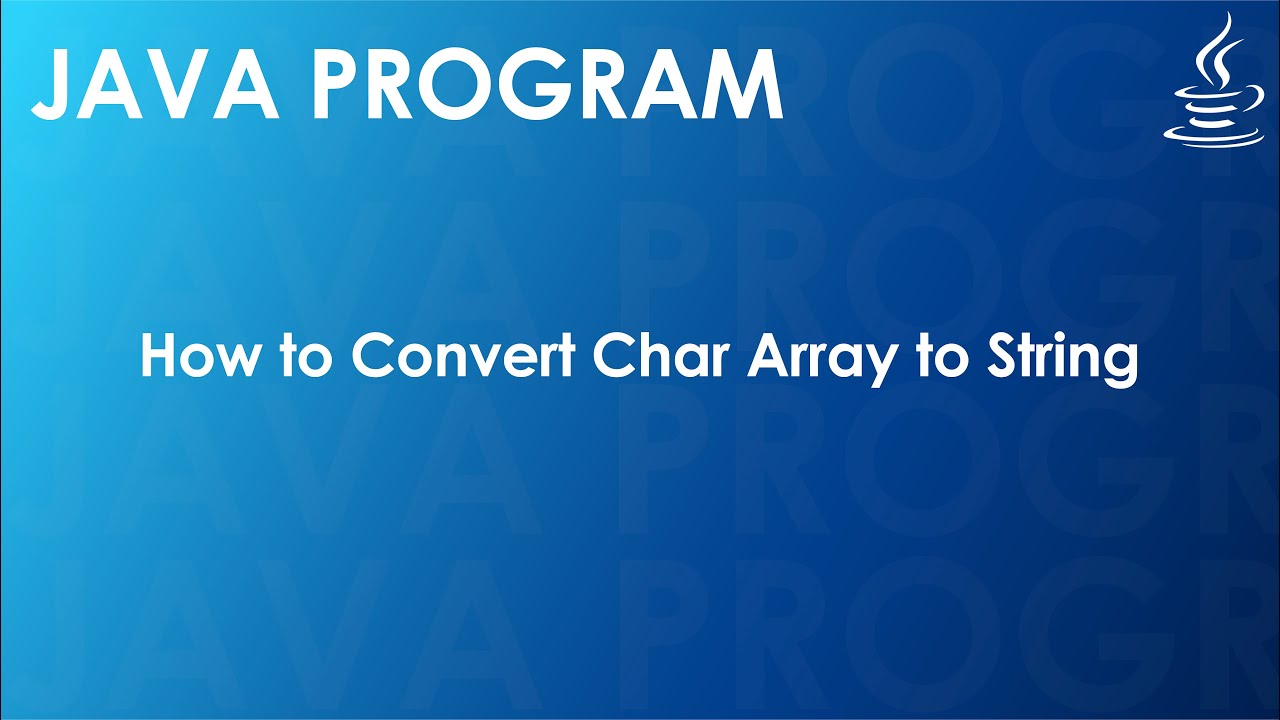 JAVA PROGRAM

How to Convert Char Array to String